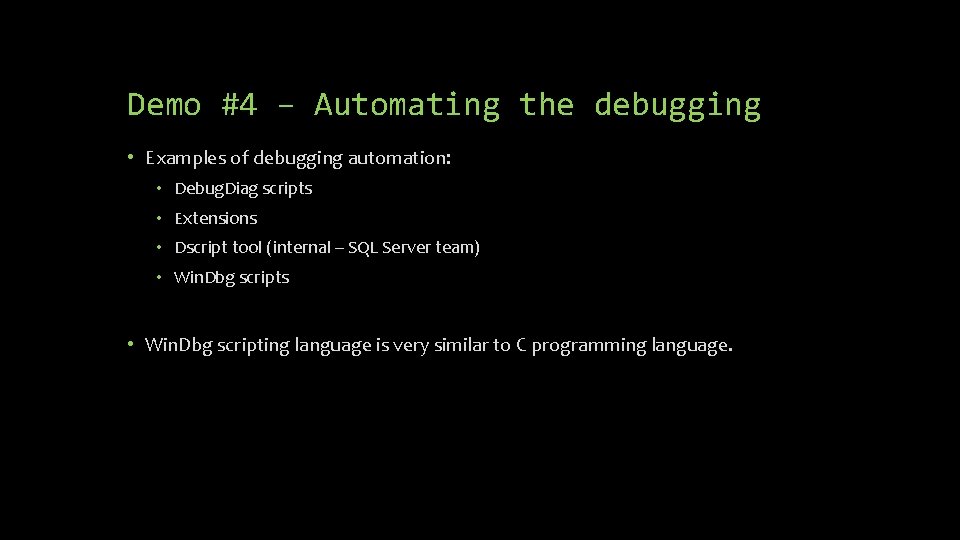 Demo #4 – Automating the debugging

• Examples of debugging automation:
  • DebugDiag scripts
  • Extensions
  • Dscript tool (internal – SQL Server team)
  • WinDbg scripts

• WinDbg scripting language is very similar to C programming language.